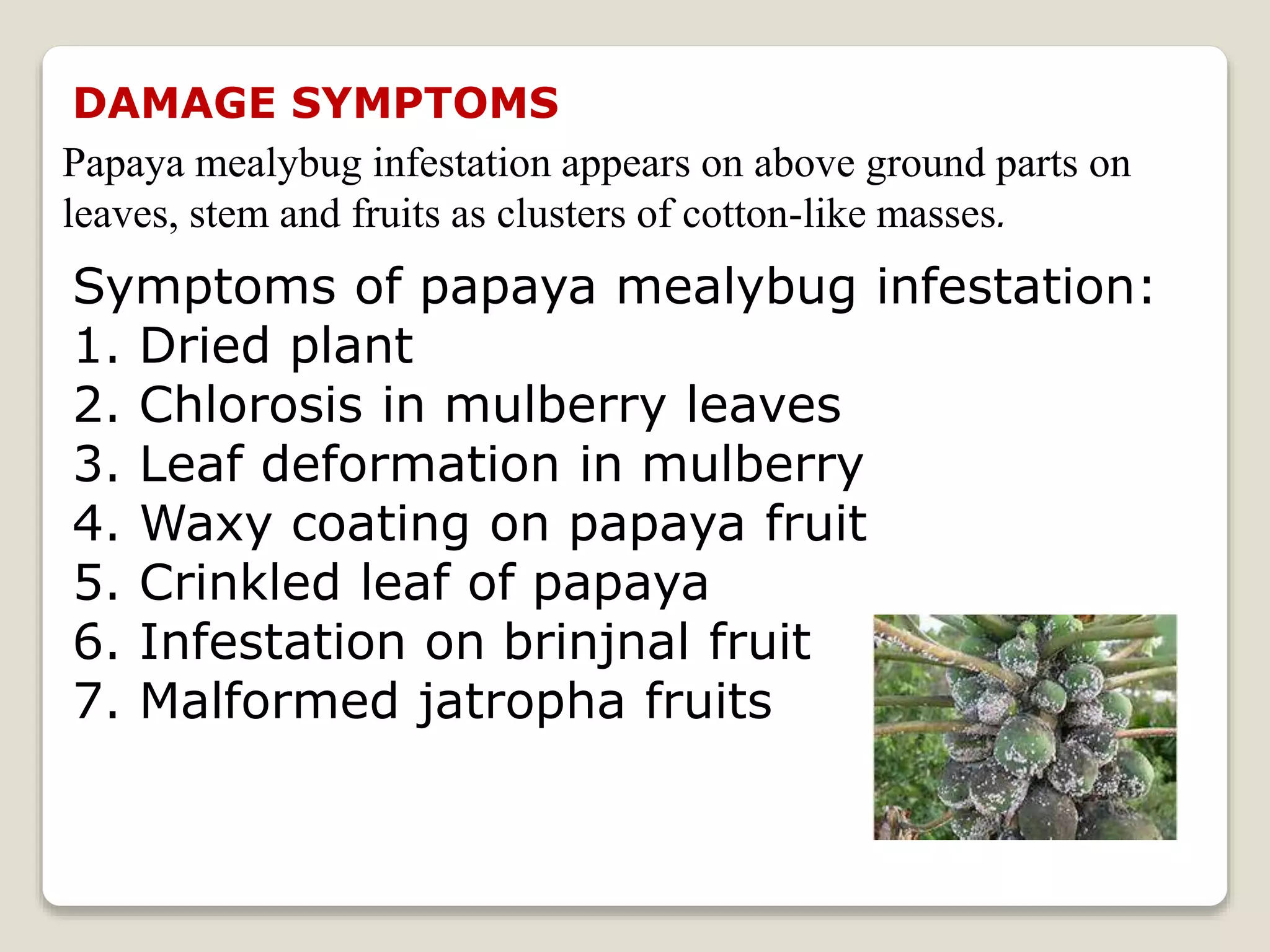 DAMAGE SYMPTOMS

Papaya mealybug infestation appears on above ground parts on leaves, stem and fruits as clusters of cotton-like masses.

Symptoms of papaya mealybug infestation:
1. Dried plant
2. Chlorosis in mulberry leaves
3. Leaf deformation in mulberry
4. Waxy coating on papaya fruit
5. Crinkled leaf of papaya
6. Infestation on brinjnal fruit
7. Malformed jatropha fruits